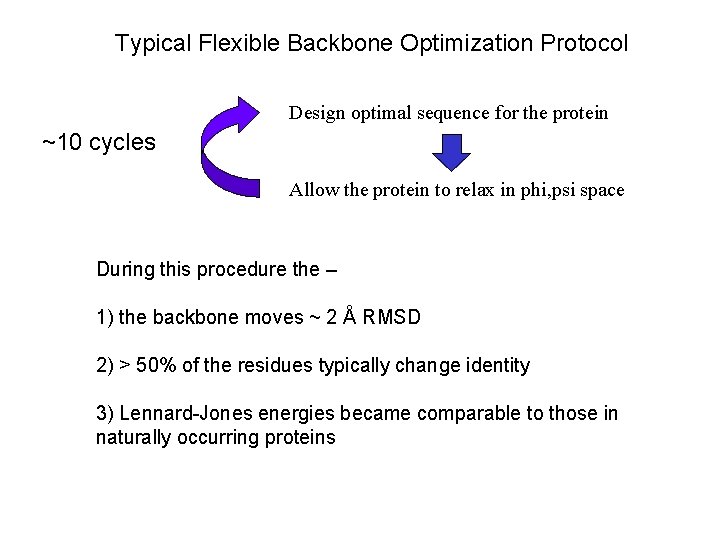 Typical Flexible Backbone Optimization Protocol

~10 cycles

Design optimal sequence for the protein

Allow the protein to relax in phi,psi space

During this procedure the –

1) the backbone moves ~ 2 Å RMSD

2) > 50% of the residues typically change identity

3) Lennard-Jones energies became comparable to those in naturally occurring proteins